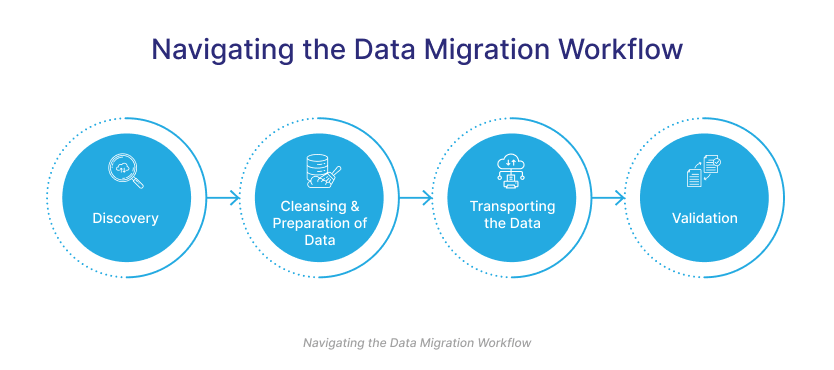 Navigating the Data Migration Workflow

Discovery

Cleansing & Preparation of Data

Transporting the Data

Validation

Navigating the Data Migration Workflow